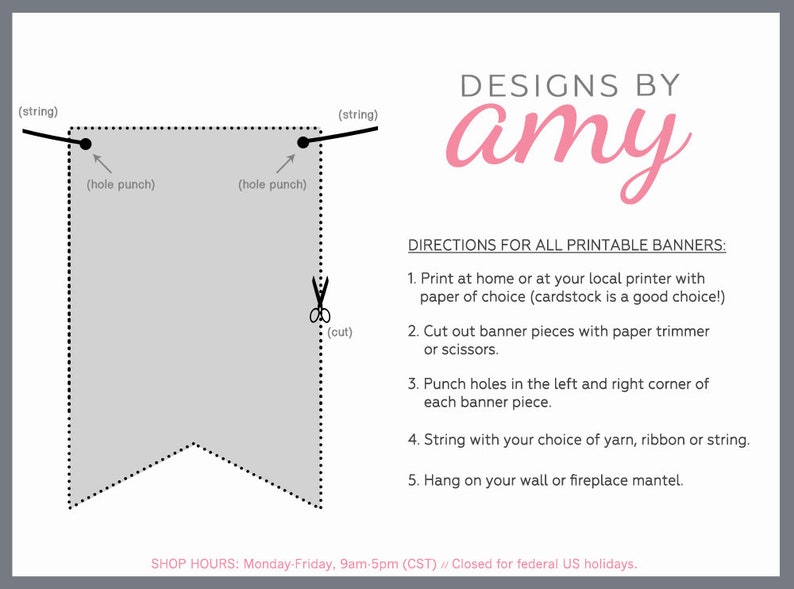 (string)

(string)

(hole punch)

(hole punch)

(cut)

DESIGNS BY
amy

DIRECTIONS FOR ALL PRINTABLE BANNERS:

1. Print at home or at your local printer with paper of choice (cardstock is a good choice!)

2. Cut out banner pieces with paper trimmer or scissors.

3. Punch holes in the left and right corner of each banner piece.

4. String with your choice of yarn, ribbon or string.

5. Hang on your wall or fireplace mantel.

SHOP HOURS: Monday-Friday, 9am-5pm (CST) // Closed for federal US holidays.